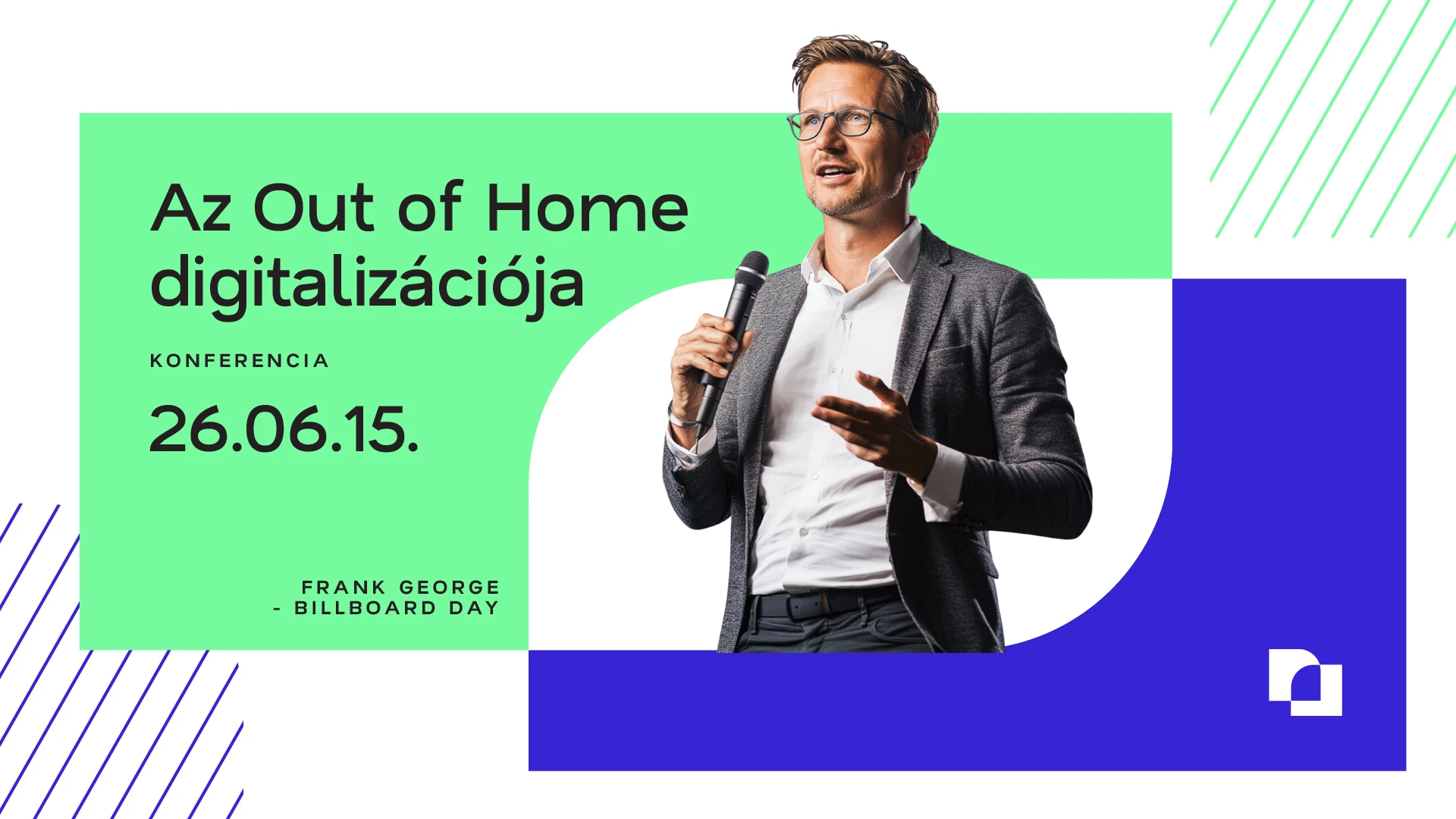 Az Out of Home digitalizációja

KONFERENCIA

26.06.15.

FRANK GEORGE
- BILLBOARD DAY